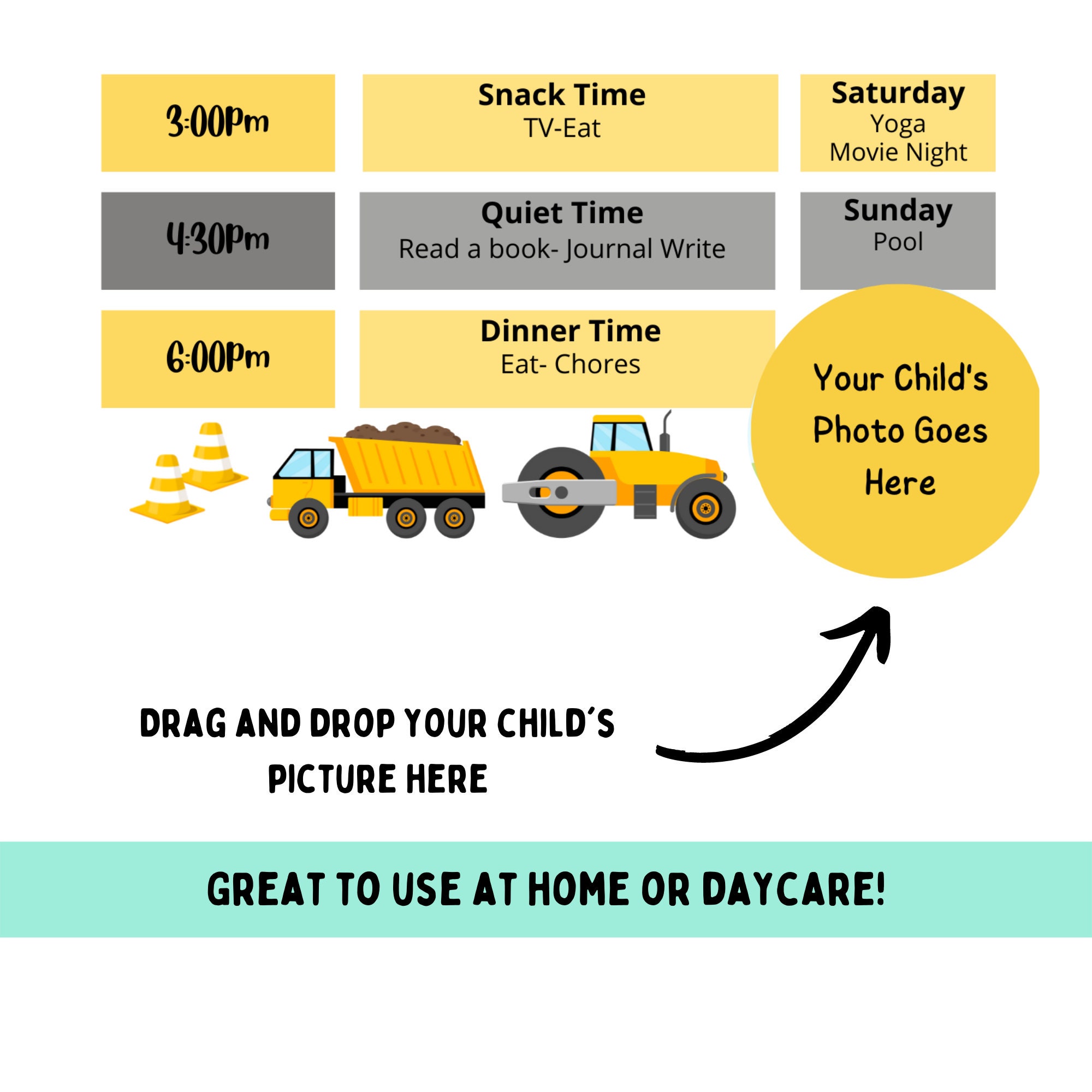 3:00Pm

Snack Time
TV-Eat

Saturday
Yoga
Movie Night

4:30Pm

Quiet Time
Read a book- Journal Write

Sunday
Pool

6:00Pm

Dinner Time
Eat- Chores

Your Child's Photo Goes Here

DRAG AND DROP YOUR CHILD'S PICTURE HERE

GREAT TO USE AT HOME OR DAYCARE!